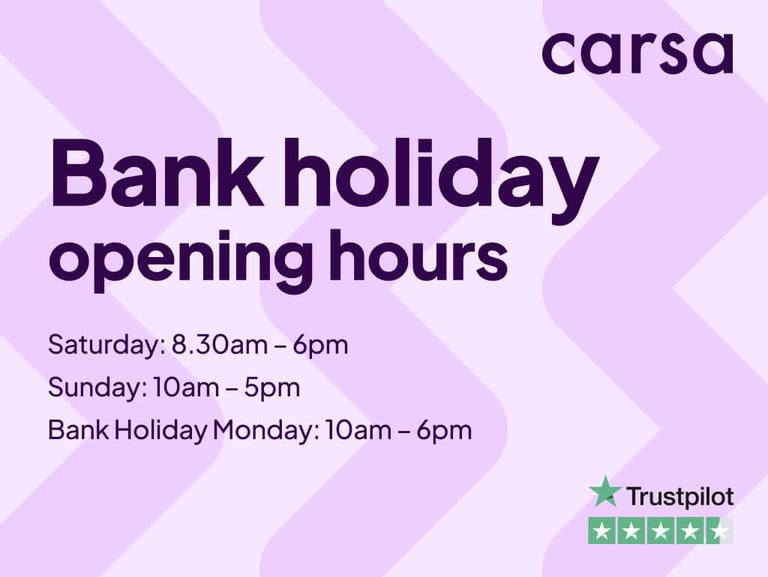 carsa

Bank holiday opening hours

Saturday: 8.30am – 6pm
Sunday: 10am – 5pm
Bank Holiday Monday: 10am – 6pm

Trustpilot